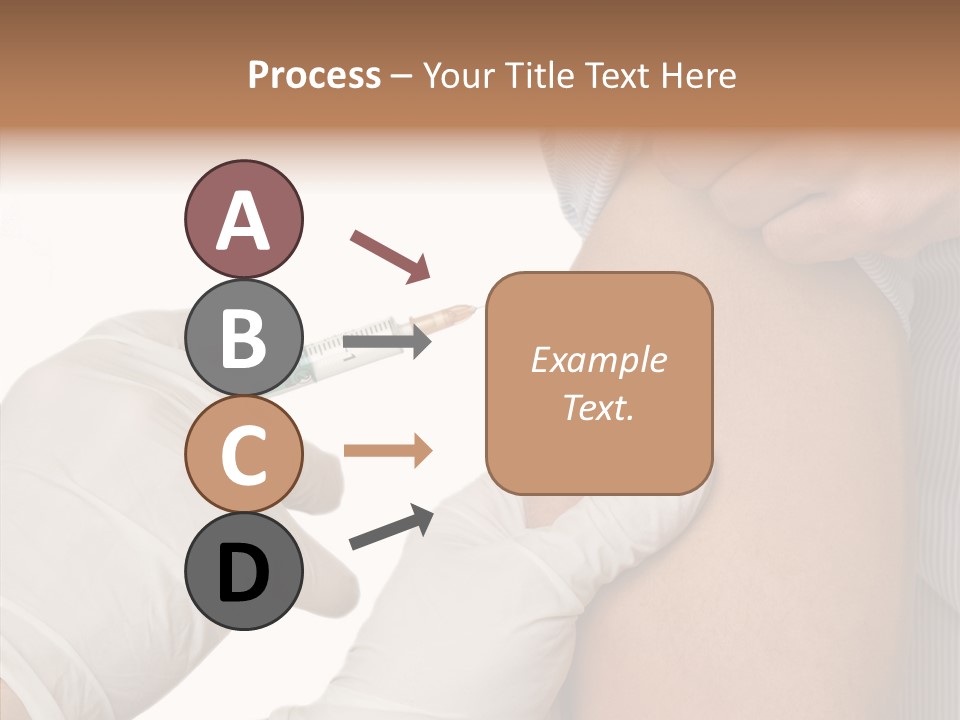 Process – Your Title Text Here

A

B

C

D

Example Text.